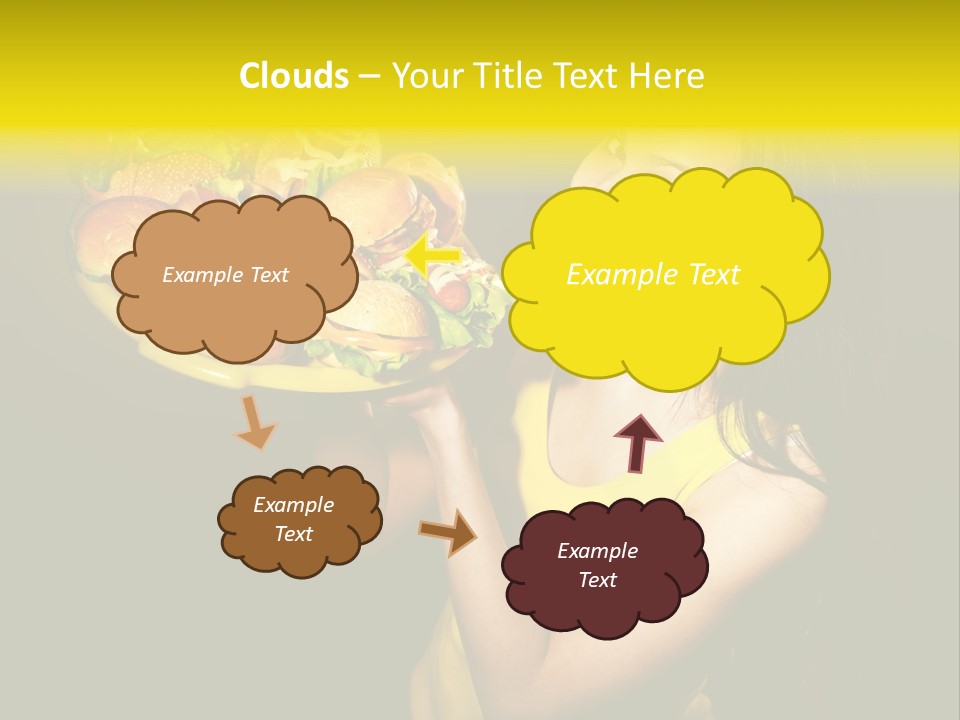 Clouds – Your Title Text Here

Example Text

Example Text

Example Text

Example Text